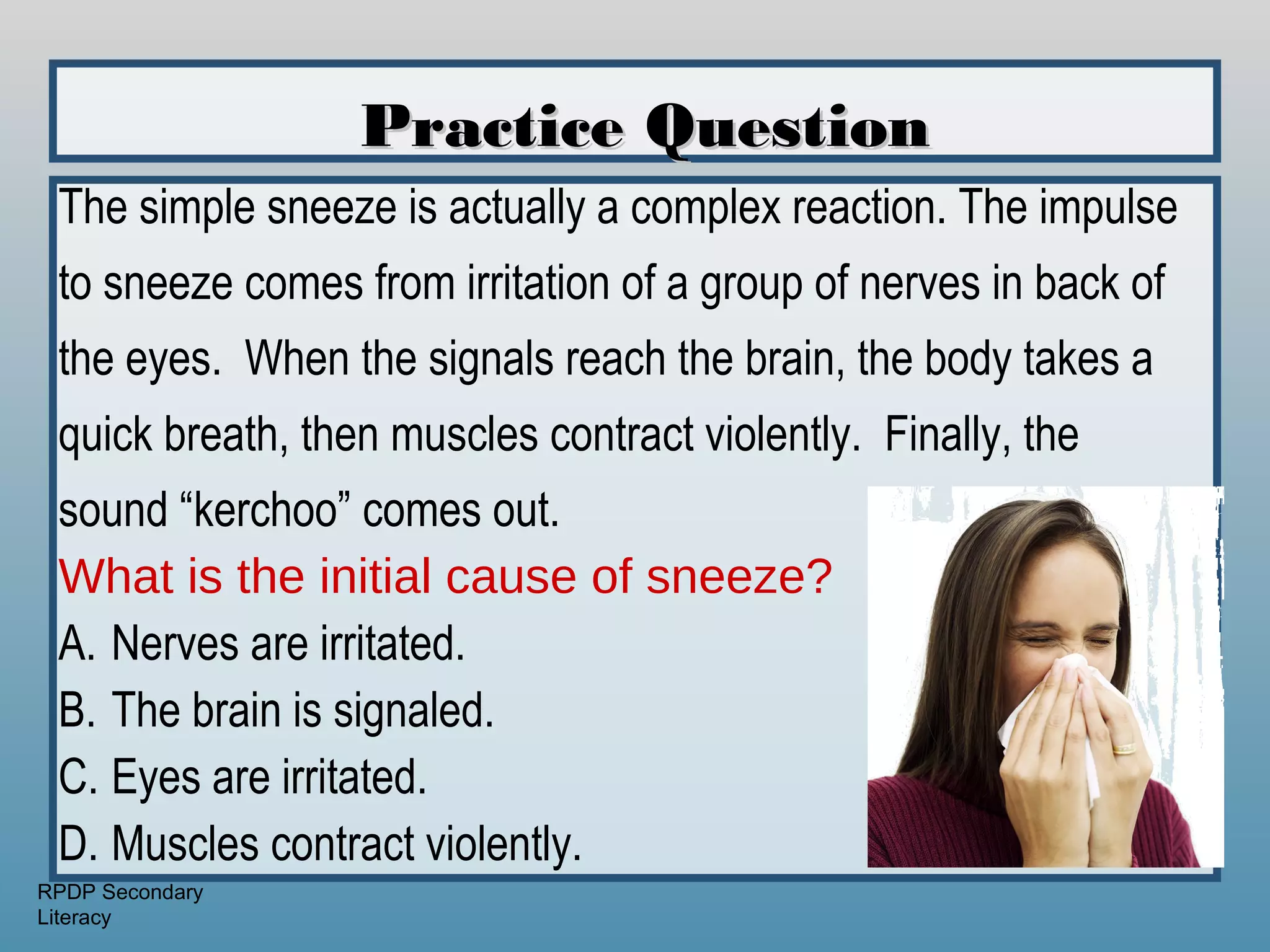 Practice Question

The simple sneeze is actually a complex reaction. The impulse to sneeze comes from irritation of a group of nerves in back of the eyes.  When the signals reach the brain, the body takes a quick breath, then muscles contract violently.  Finally, the sound “kerchoo” comes out.

What is the initial cause of sneeze?

A. Nerves are irritated.

B. The brain is signaled.

C. Eyes are irritated.

D. Muscles contract violently.

RPDP Secondary Literacy